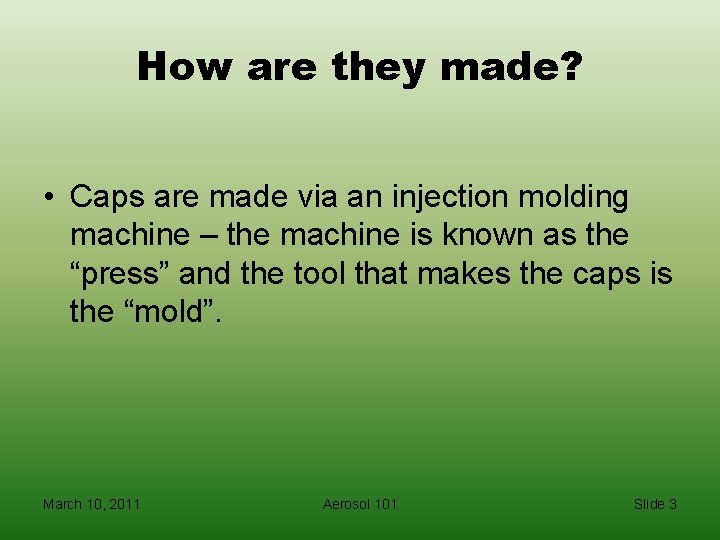 How are they made?

• Caps are made via an injection molding machine – the machine is known as the “press” and the tool that makes the caps is the “mold”.

March 10, 2011

Aerosol 101

Slide 3